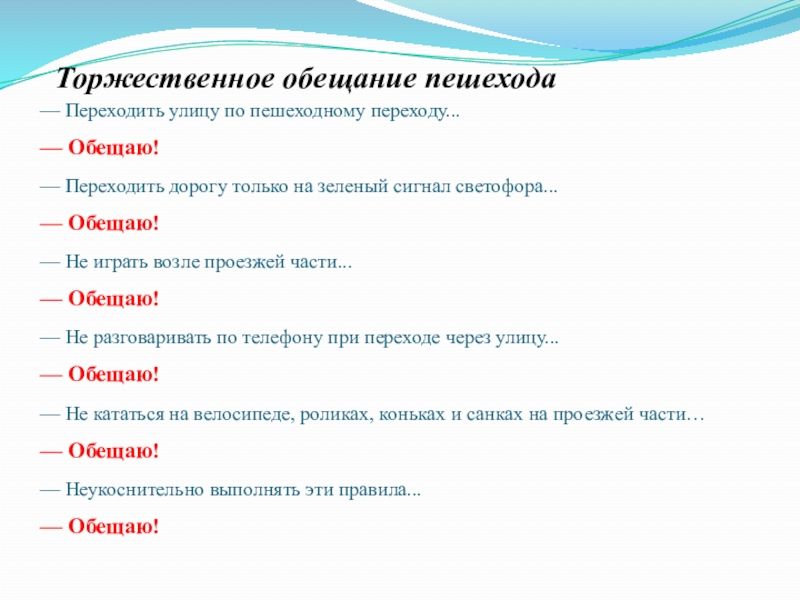 Торжественное обещание пешехода

— Переходить улицу по пешеходному переходу...

— Обещаю!

— Переходить дорогу только на зеленый сигнал светофора...

— Обещаю!

— Не играть возле проезжей части...

— Обещаю!

— Не разговаривать по телефону при переходе через улицу...

— Обещаю!

— Не кататься на велосипеде, роликах, коньках и санках на проезжей части…

— Обещаю!

— Неукоснительно выполнять эти правила...

— Обещаю!